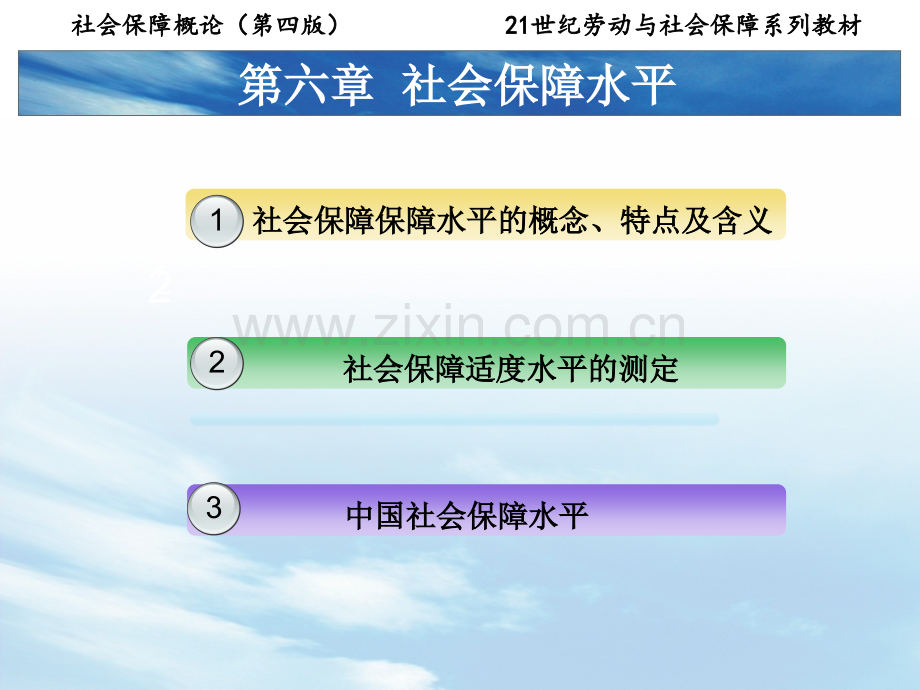 社会保障概论（第四版）

21世纪劳动与社会保障系列教材

第六章 社会保障水平

1 社会保障保障水平的概念、特点及含义

2

www.zixin.com.cn

2 社会保障适度水平的测定

3 中国社会保障水平